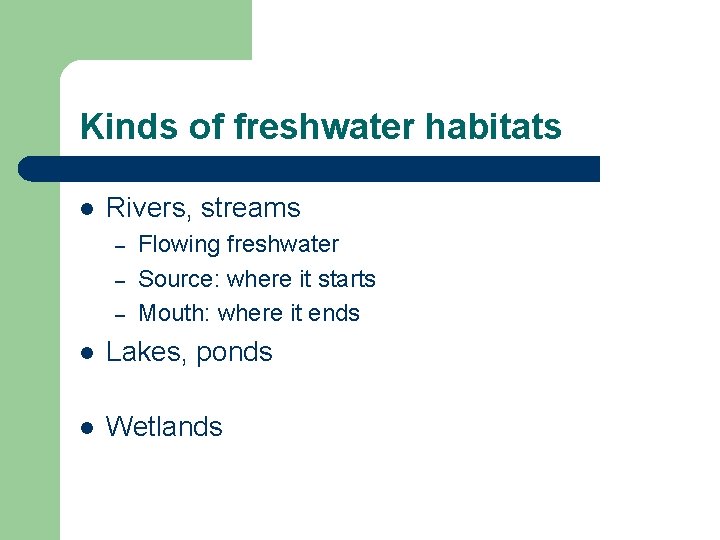 Kinds of freshwater habitats

- Rivers, streams
  - Flowing freshwater
  - Source: where it starts
  - Mouth: where it ends
- Lakes, ponds

- Wetlands